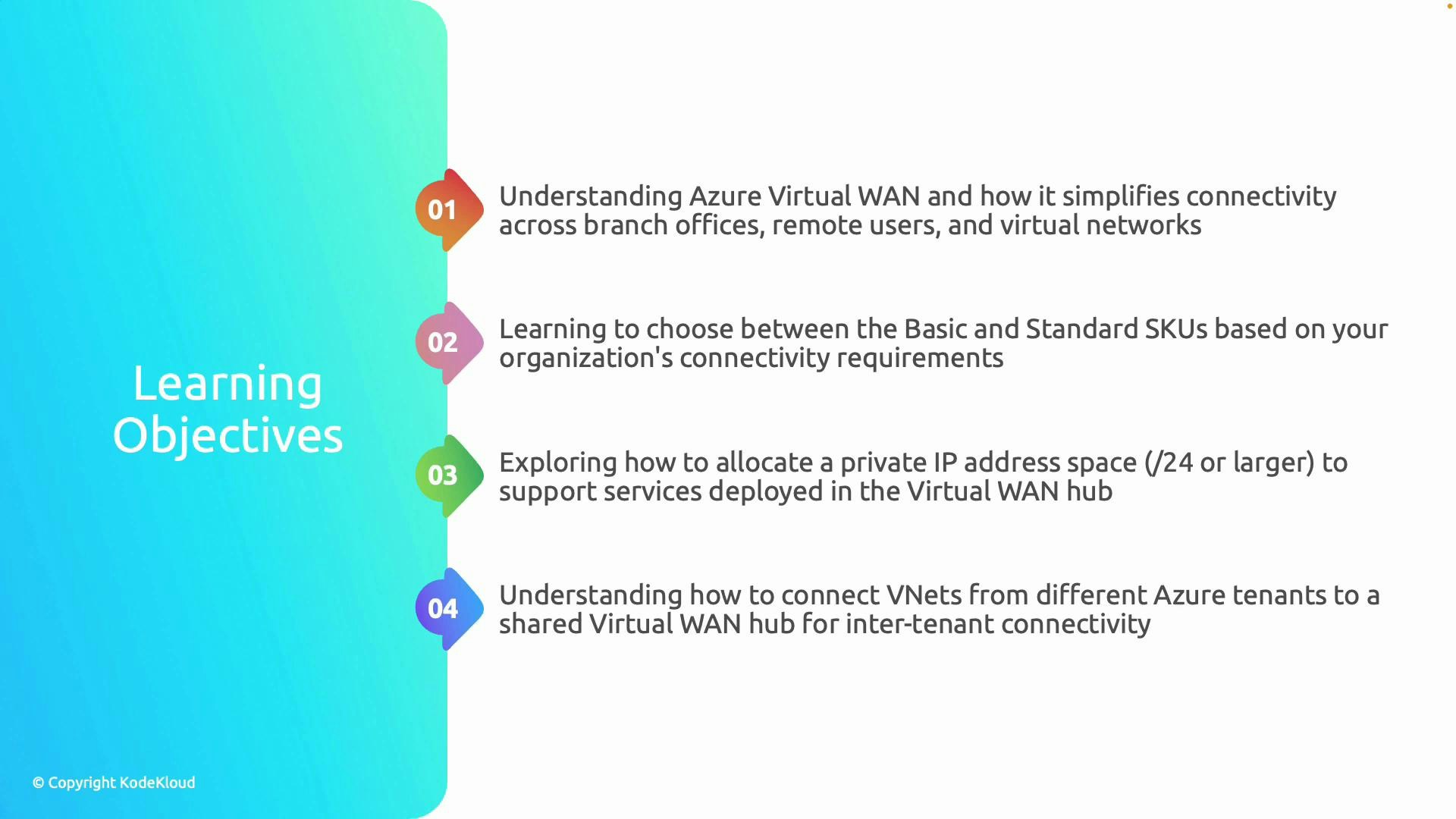 Learning Objectives

01 Understanding Azure Virtual WAN and how it simplifies connectivity across branch offices, remote users, and virtual networks

02 Learning to choose between the Basic and Standard SKUs based on your organization's connectivity requirements

03 Exploring how to allocate a private IP address space (/24 or larger) to support services deployed in the Virtual WAN hub

04 Understanding how to connect VNets from different Azure tenants to a shared Virtual WAN hub for inter-tenant connectivity

© Copyright KodeKloud